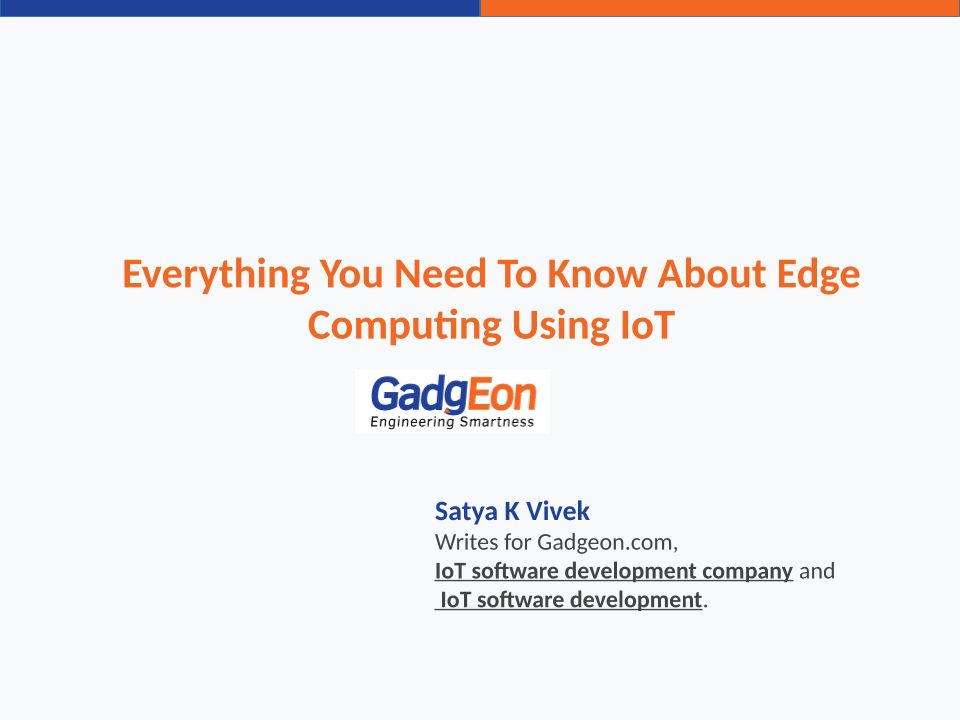 Everything You Need To Know About Edge Computing Using IoT

GadgEon
Engineering Smartness

Satya K Vivek
Writes for Gadgeon.com,
IoT software development company and
IoT software development.